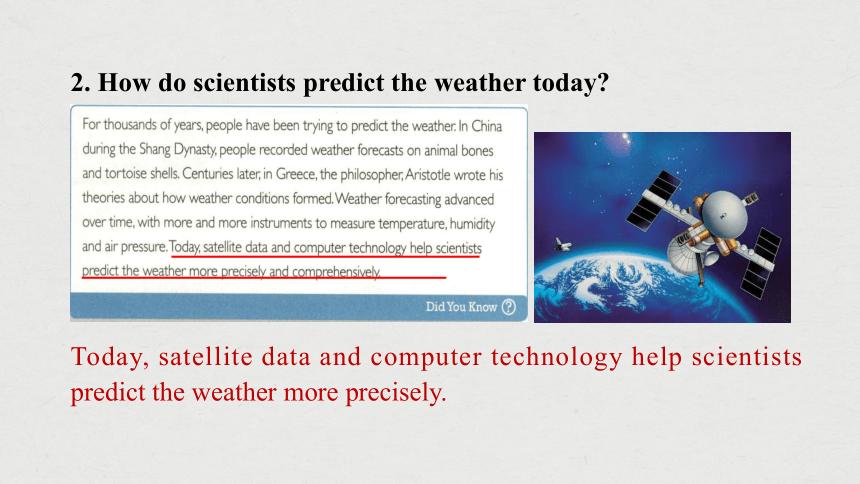 2. How do scientists predict the weather today?

For thousands of years, people have been trying to predict the weather. In China during the Shang Dynasty, people recorded weather forecasts on animal bones and tortoise shells. Centuries later, in Greece, the philosopher, Aristotle wrote his theories about how weather conditions formed. Weather forecasting advanced over time, with more and more instruments to measure temperature, humidity and air pressure. Today, satellite data and computer technology help scientists predict the weather more precisely and comprehensively.

Did You Know ?

Today, satellite data and computer technology help scientists predict the weather more precisely.